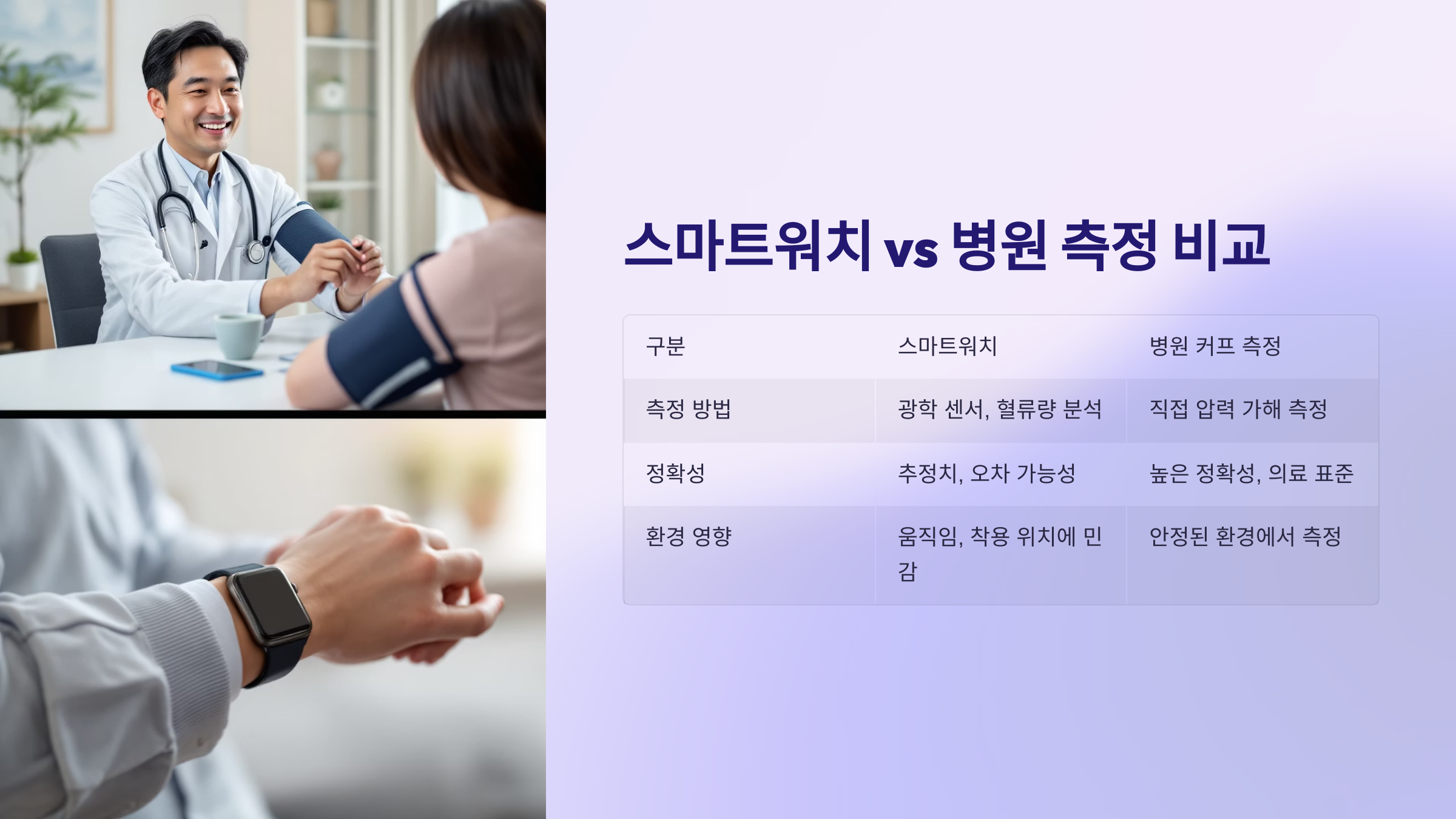 스마트워치 vs 병원 측정 비교

| 구분 | 스마트워치 | 병원 커프 측정 |
|---|---|---|
| 측정 방법 | 광학 센서, 혈류량 분석 | 직접 압력 가해 측정 |
| 정확성 | 추정치, 오차 가능성 | 높은 정확성, 의료 표준 |
| 환경 영향 | 움직임, 착용 위치에 민감 | 안정된 환경에서 측정 |